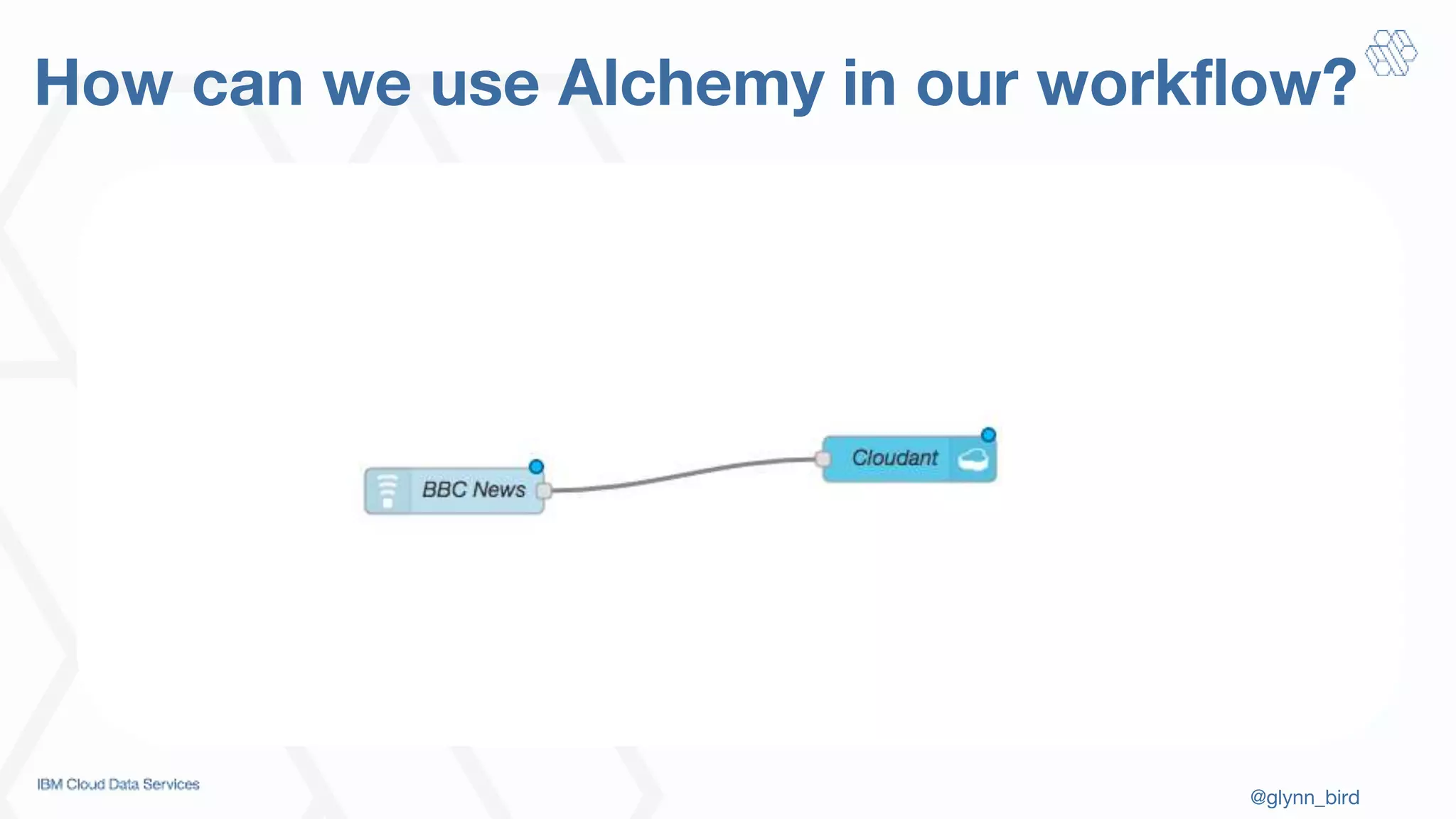 How can we use Alchemy in our workflow?

BBC News

Cloudant

IBM Cloud Data Services

@glynn_bird